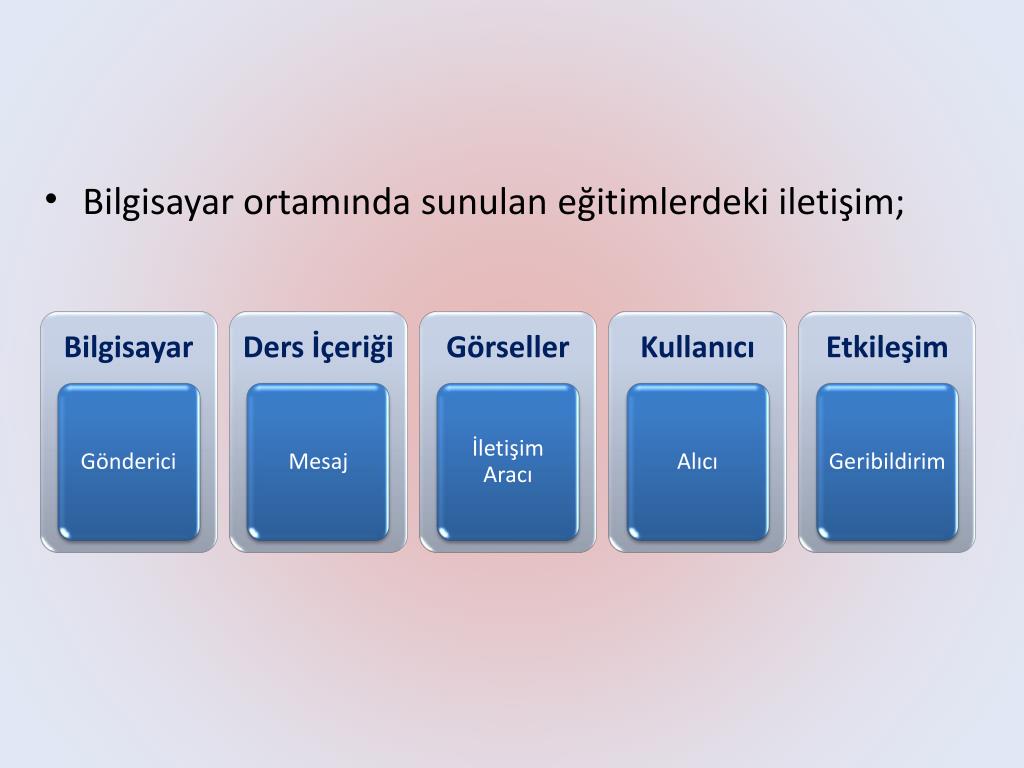 • Bilgisayar ortamında sunulan eğitimlerdeki iletişim;

Bilgisayar

Gönderici

Ders İçeriği

Mesaj

Görseller

İletişim Aracı

Kullanıcı

Alıcı

Etkileşim

Geribildirim